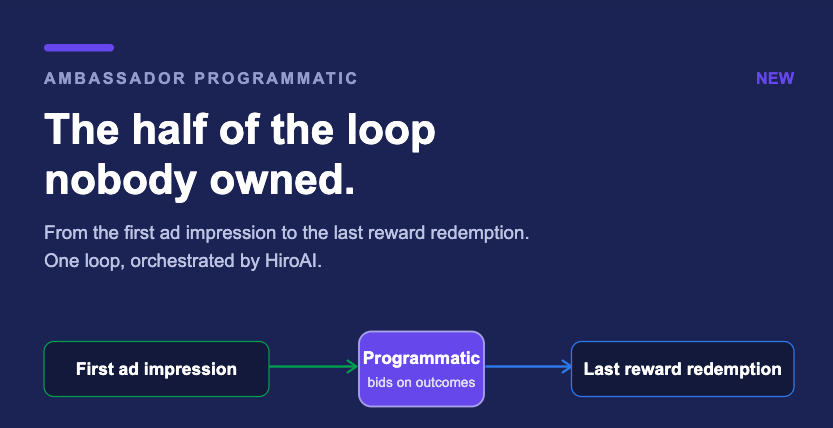 AMBASSADOR PROGRAMMATIC

NEW

The half of the loop nobody owned.

From the first ad impression to the last reward redemption. One loop, orchestrated by HiroAI.

First ad impression

Programmatic
bids on outcomes

Last reward redemption